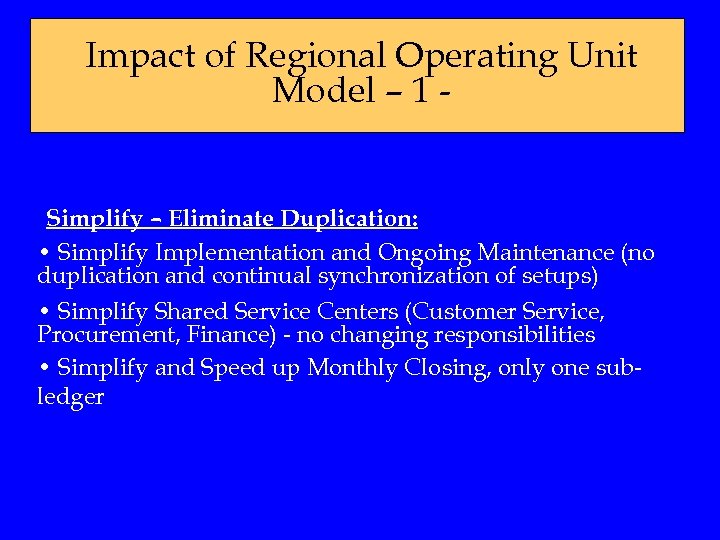 Impact of Regional Operating Unit Model – 1 -

Simplify – Eliminate Duplication:

• Simplify Implementation and Ongoing Maintenance (no duplication and continual synchronization of setups)

• Simplify Shared Service Centers (Customer Service, Procurement, Finance) - no changing responsibilities

• Simplify and Speed up Monthly Closing, only one sub-ledger